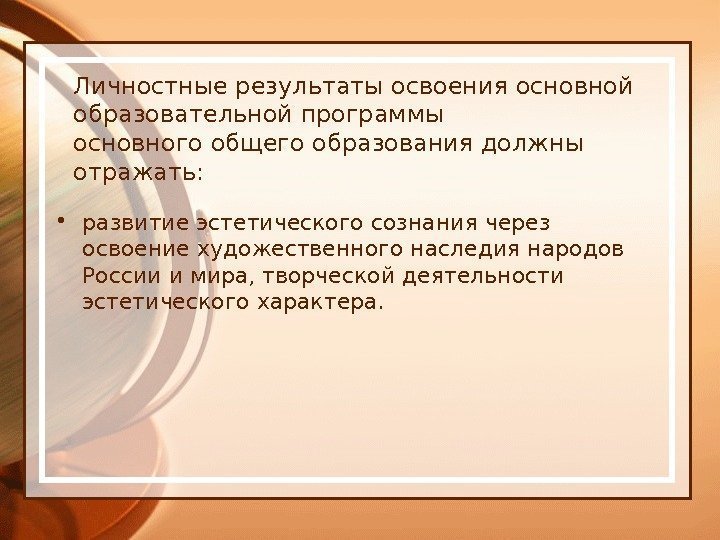 Личностные результаты освоения основной образовательной программы основного общего образования должны отражать:

• развитие эстетического сознания через освоение художественного наследия народов России и мира, творческой деятельности эстетического характера.